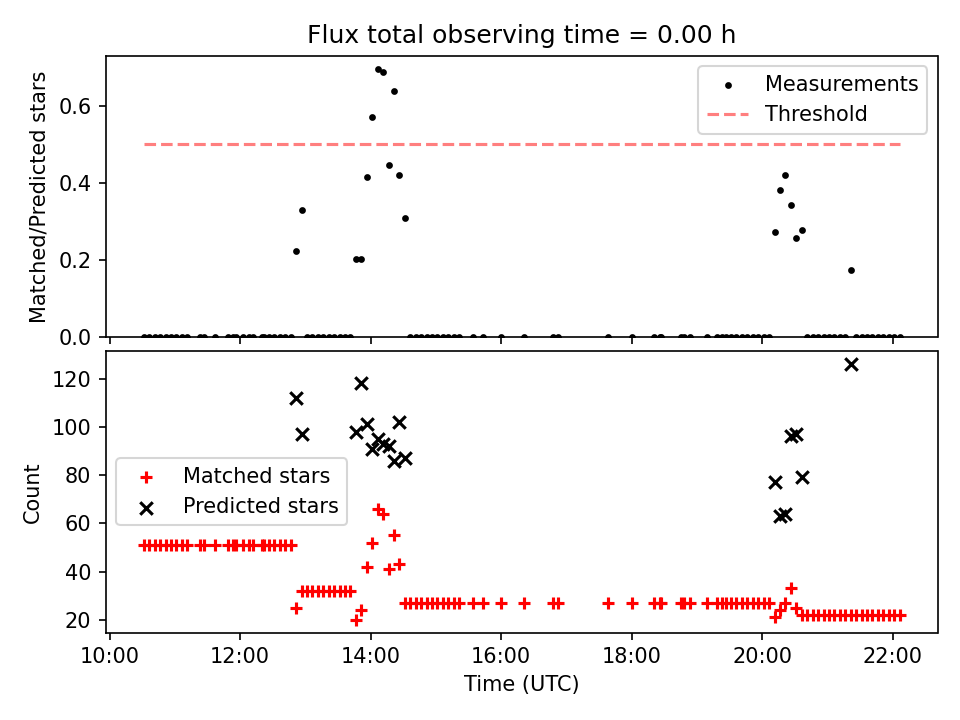 Flux total observing time = 0.00 h

Matched/Predicted stars

0.6
0.4
0.2
0.0

Measurements
Threshold

Count

120
100
80
60
40
20

Matched stars
Predicted stars

10:00 12:00 14:00 16:00 18:00 20:00 22:00

Time (UTC)